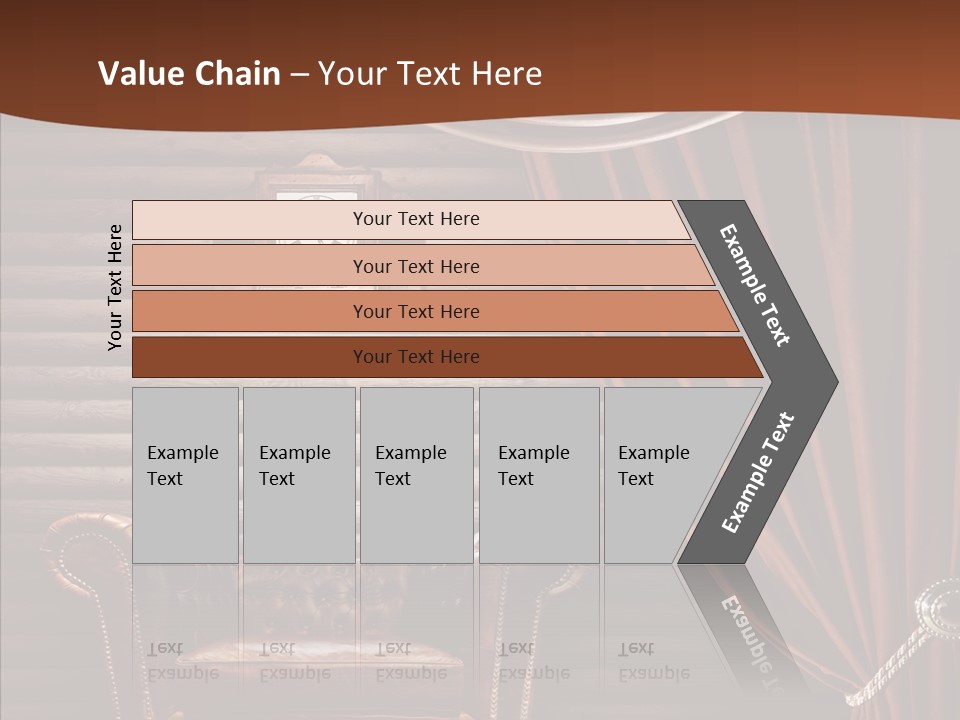 Value Chain – Your Text Here

Your Text Here

Your Text Here

Your Text Here

Your Text Here

Your Text Here

Example Text

Example Text

Example Text

Example Text

Example Text

Example Text

Example Text